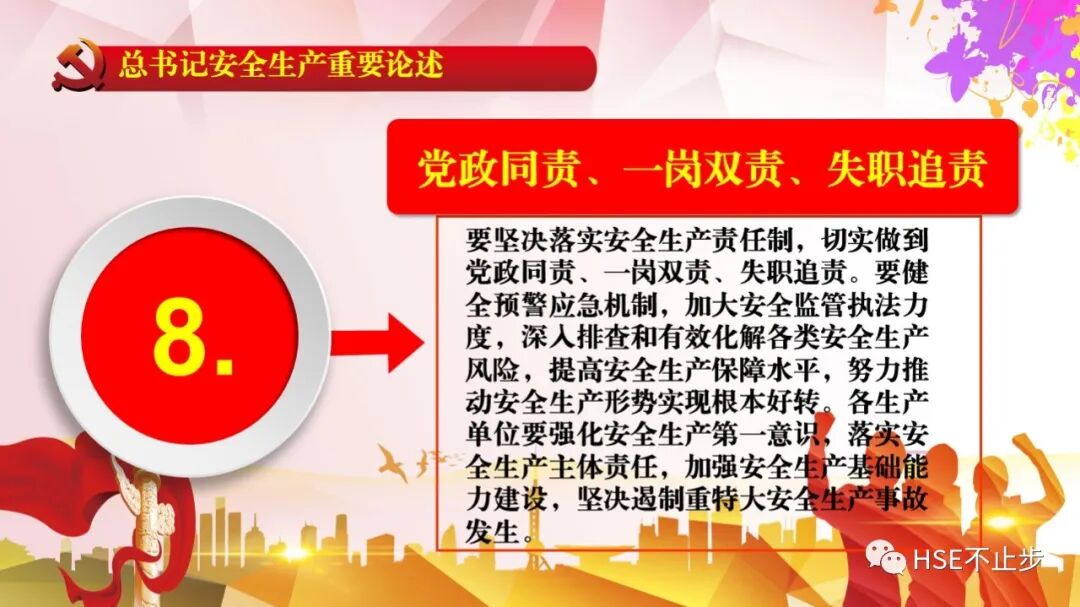 总书记安全生产重要论述

党政同责、一岗双责、失职追责

8.

要坚决落实安全生产责任制，切实做到党政同责、一岗双责、失职追责。要健全预警应急机制，加大安全监管执法力度，深入排查和有效化解各类安全生产风险，提高安全生产保障水平，努力推动安全生产形势实现根本好转。各生产单位要强化安全生产第一意识，落实安全生产主体责任，加强安全生产基础能力建设，坚决遏制重特大安全生产事故发生。

HSE不止步